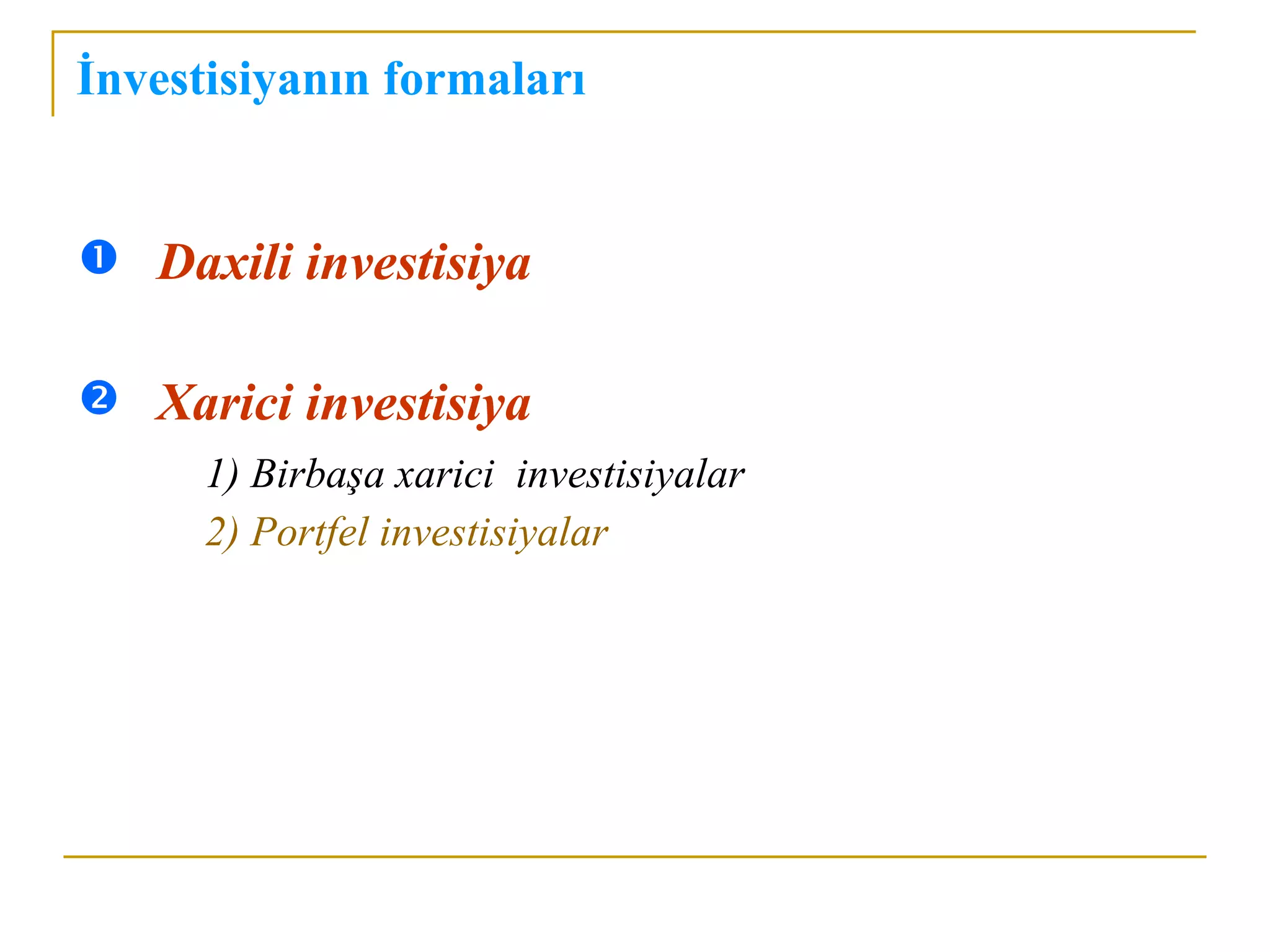 İnvestisiyanın formaları

❶ Daxili investisiya

❷ Xarici investisiya

1) Birbaşa xarici investisiyalar
2) Portfel investisiyalar